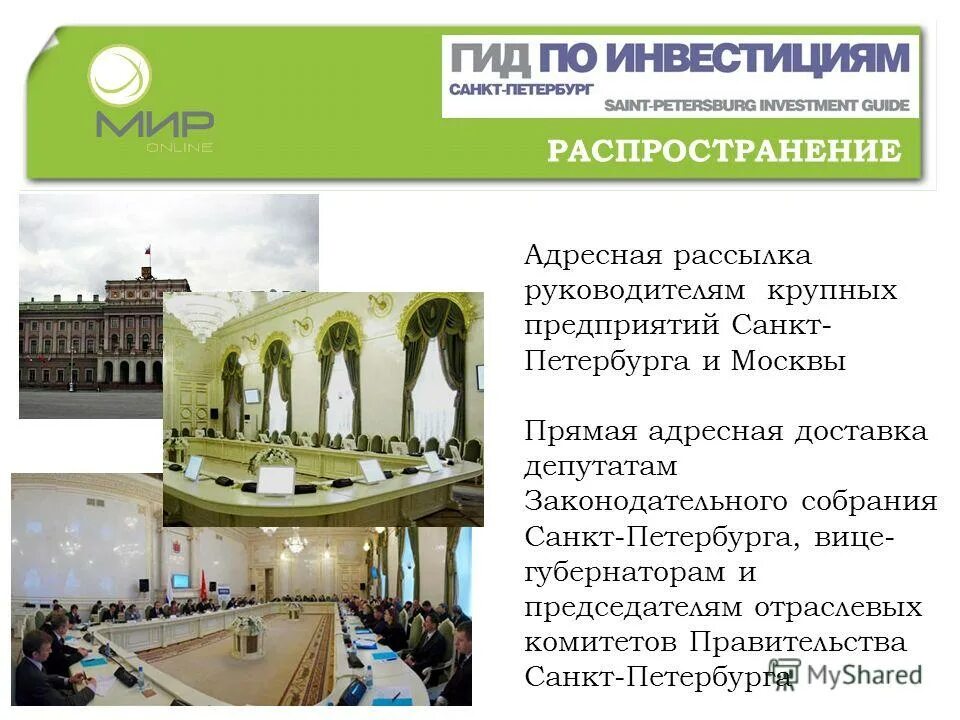 МИР
ONLINE

ГИД ПО ИНВЕСТИЦИЯМ
САНКТ-ПЕТЕРБУРГ
SAINT-PETERSBURG INVESTMENT GUIDE

РАСПРОСТРАНЕНИЕ

Адресная рассылка руководителям крупных предприятий Санкт-Петербурга и Москвы

Прямая адресная доставка депутатам Законодательного собрания Санкт-Петербурга, вице-губернаторам и председателям отраслевых комитетов Правительства Санкт-Петербурга

MyShared